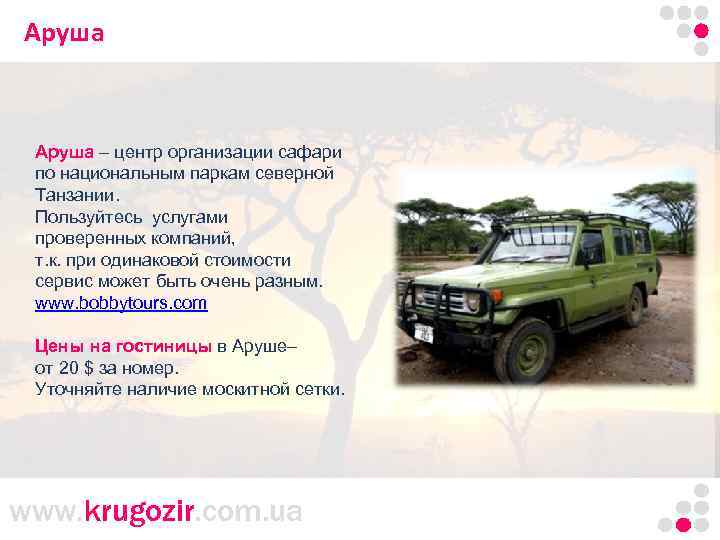 Аруша

Аруша – центр организации сафари по национальным паркам северной Танзании.
Пользуйтесь услугами проверенных компаний, т.к. при одинаковой стоимости сервис может быть очень разным.
www.bobbytours.com

Цены на гостиницы в Аруше– от 20 $ за номер.
Уточняйте наличие москитной сетки.

www.krugozir.com.ua